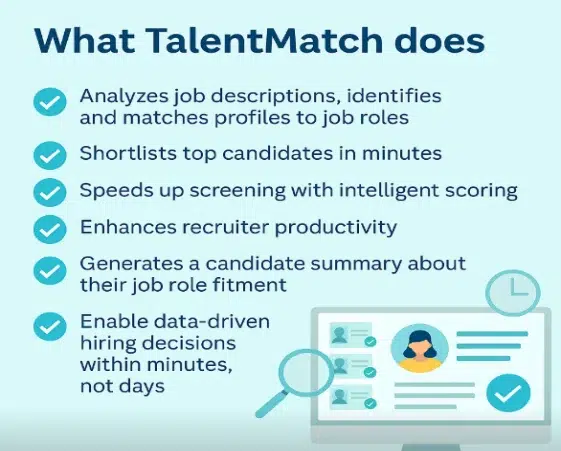 What TalentMatch does

Analyzes job descriptions, identifies and matches profiles to job roles

Shortlists top candidates in minutes

Speeds up screening with intelligent scoring

Enhances recruiter productivity

Generates a candidate summary about their job role fitment

Enable data-driven hiring decisions within minutes, not days